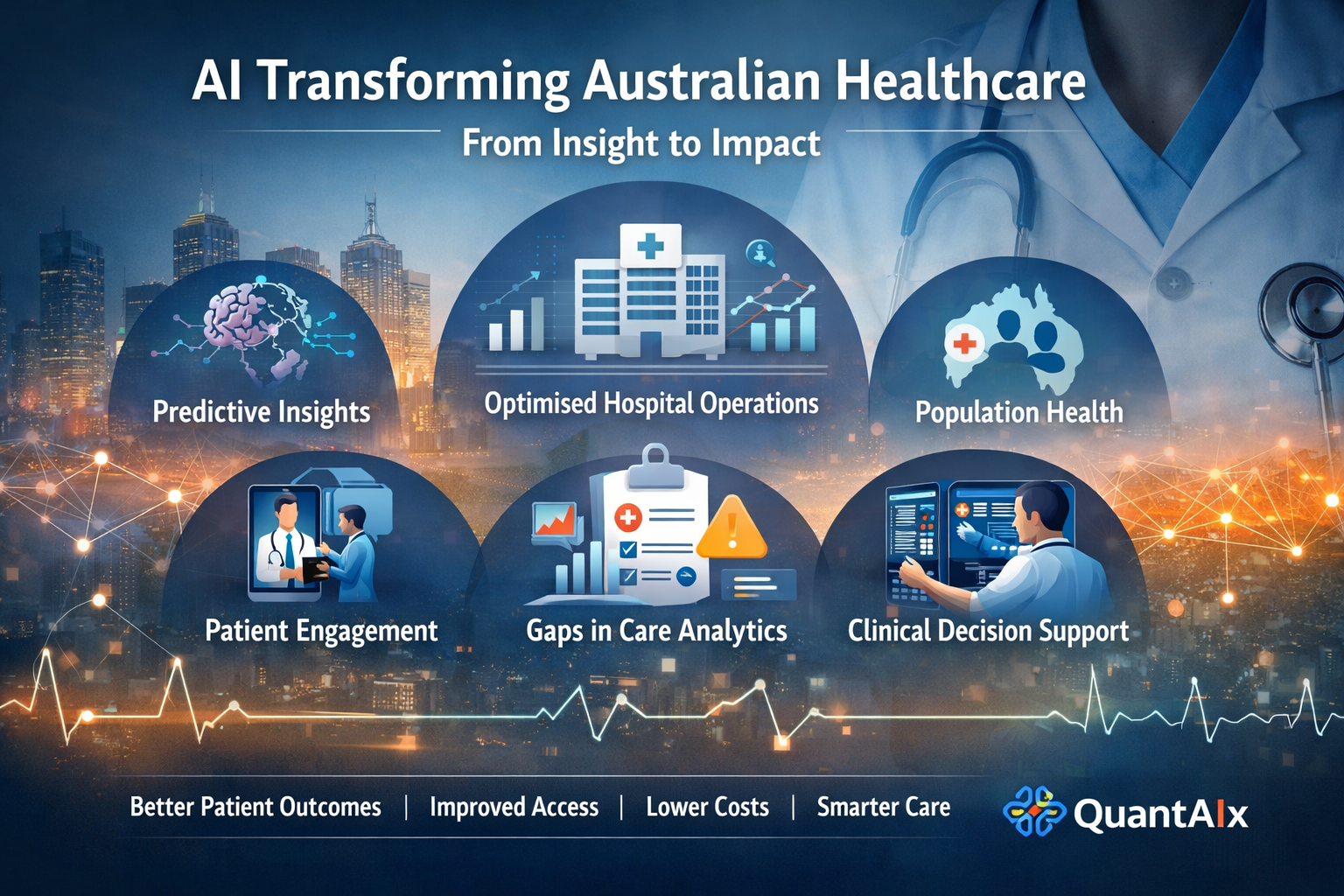 AI Transforming Australian Healthcare

From Insight to Impact

Predictive Insights

Optimised Hospital Operations

Population Health

Patient Engagement

Gaps in Care Analytics

Clinical Decision Support

Better Patient Outcomes | Improved Access | Lower Costs | Smarter Care

QuantAIx